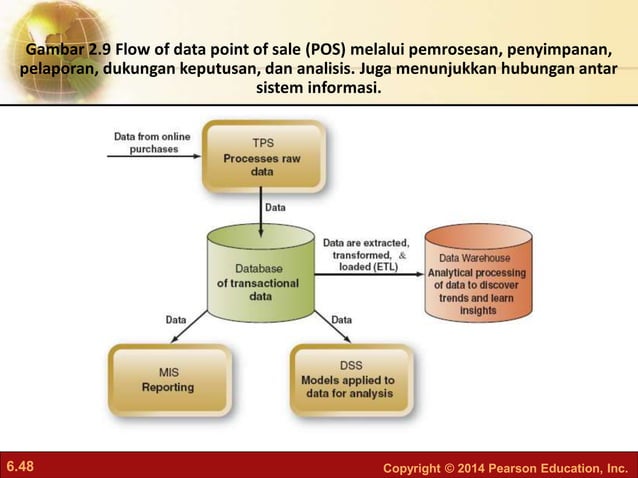 Gambar 2.9 Flow of data point of sale (POS) melalui pemrosesan, penyimpanan, pelaporan, dukungan keputusan, dan analisis. Juga menunjukkan hubungan antar sistem informasi.

Data from online purchases

TPS
Processes raw data

Data

Database of transactional data

Data are extracted, transformed, & loaded (ETL)

Data Warehouse
Analytical processing of data to discover trends and learn insights

Data

Data

MIS
Reporting

DSS
Models applied to data for analysis

6.48

Copyright © 2014 Pearson Education, Inc.